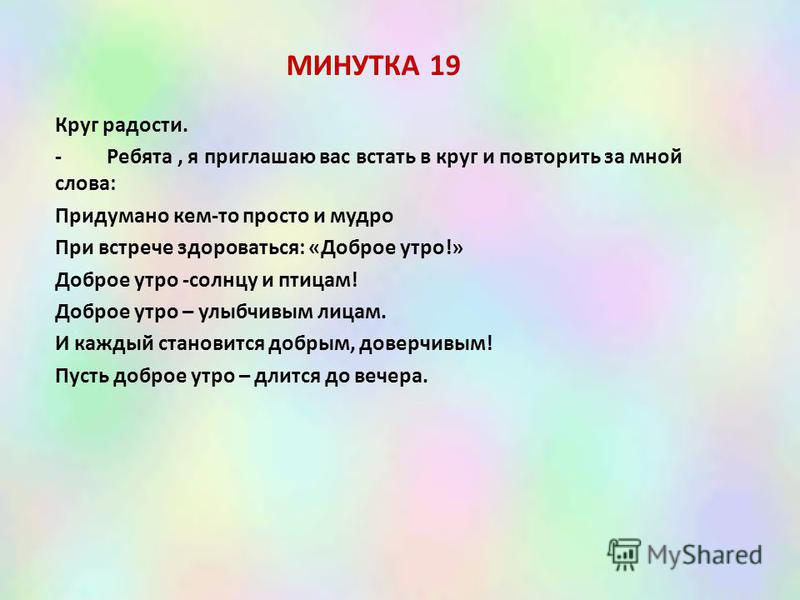 МИНУТКА 19

Круг радости.

- Ребята , я приглашаю вас встать в круг и повторить за мной слова:

Придумано кем-то просто и мудро

При встрече здороваться: «Доброе утро!»

Доброе утро -солнцу и птицам!

Доброе утро – улыбчивым лицам.

И каждый становится добрым, доверчивым!

Пусть доброе утро – длится до вечера.

MyShared